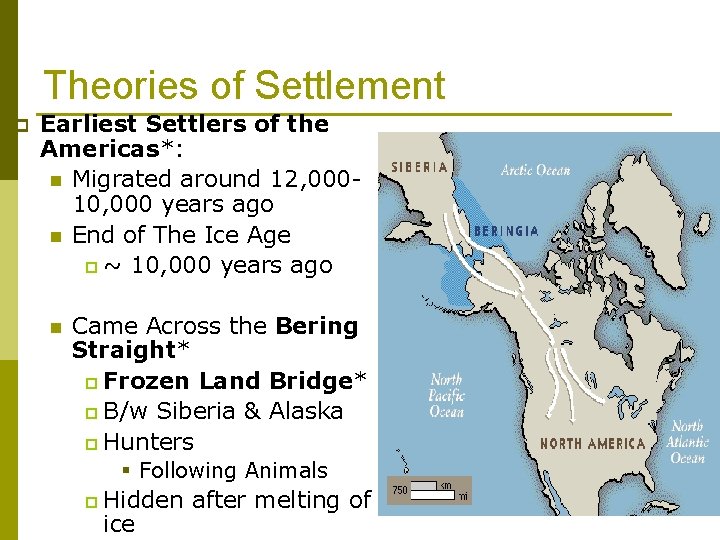 Theories of Settlement

Earliest Settlers of the Americas*:

Migrated around 12,000-10,000 years ago

End of The Ice Age

~ 10,000 years ago

Came Across the Bering Straight*

Frozen Land Bridge*

B/w Siberia & Alaska

Hunters

Following Animals

Hidden after melting of ice

SIBERIA

Arctic Ocean

BERINGIA

North Pacific Ocean

NORTH AMERICA

North Atlantic Ocean

750 km mi